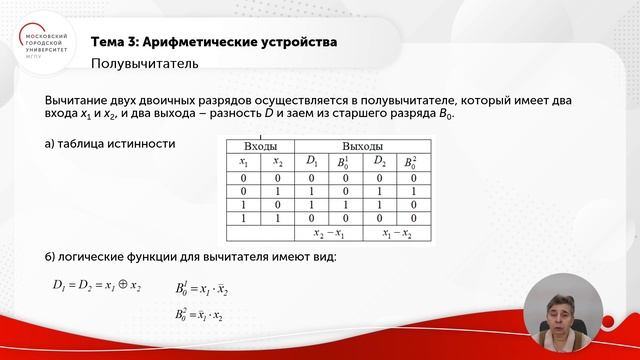 МОСКОВСКИЙ ГОРОДСКОЙ УНИВЕРСИТЕТ МГПУ

Тема 3: Арифметические устройства

Полувычитатель

Вычитание двух двоичных разрядов осуществляется в полувычитателе, который имеет два входа $x_1$ и $x_2$, и два выхода – разность $D$ и заем из старшего разряда $B_0$.

а) таблица истинности

| Входы | | Выходы | | | |
|---|---|---|---|---|---|
| $x_1$ | $x_2$ | $D_1$ | $B_0^1$ | $D_2$ | $B_0^2$ |
| 0 | 0 | 0 | 0 | 0 | 0 |
| 0 | 1 | 1 | 0 | 1 | 1 |
| 1 | 0 | 1 | 1 | 1 | 0 |
| 1 | 1 | 0 | 0 | 0 | 0 |
| | | $x_2 - x_1$ | | $x_1 - x_2$ | |

б) логические функции для вычитателя имеют вид:

$D_1 = D_2 = x_1 \oplus x_2$

$B_0^1 = x_1 \cdot \bar{x}_2$

$B_0^2 = \bar{x}_1 \cdot x_2$